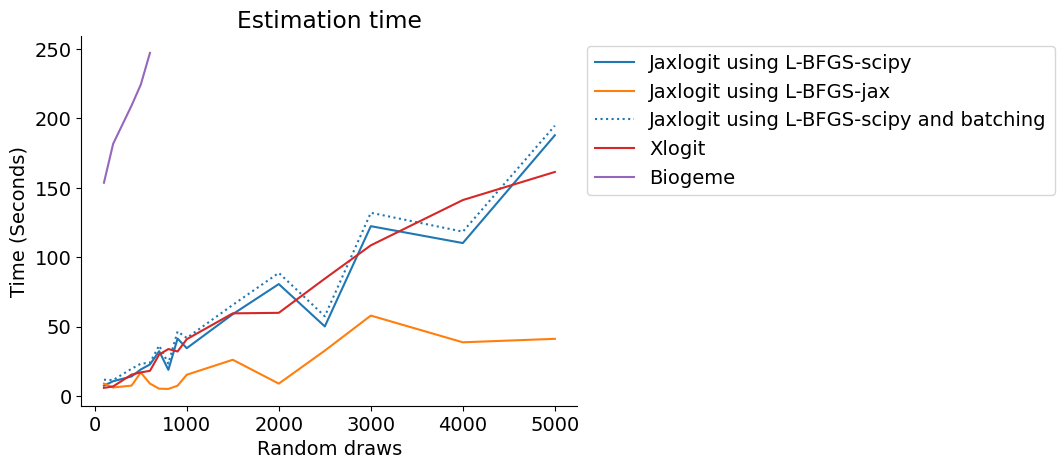 Estimation time

Time (Seconds)

250
200
150
100
50
0

0
1000
2000
3000
4000
5000

Random draws

Jaxlogit using L-BFGS-scipy
Jaxlogit using L-BFGS-jax
Jaxlogit using L-BFGS-scipy and batching
Xlogit
Biogeme